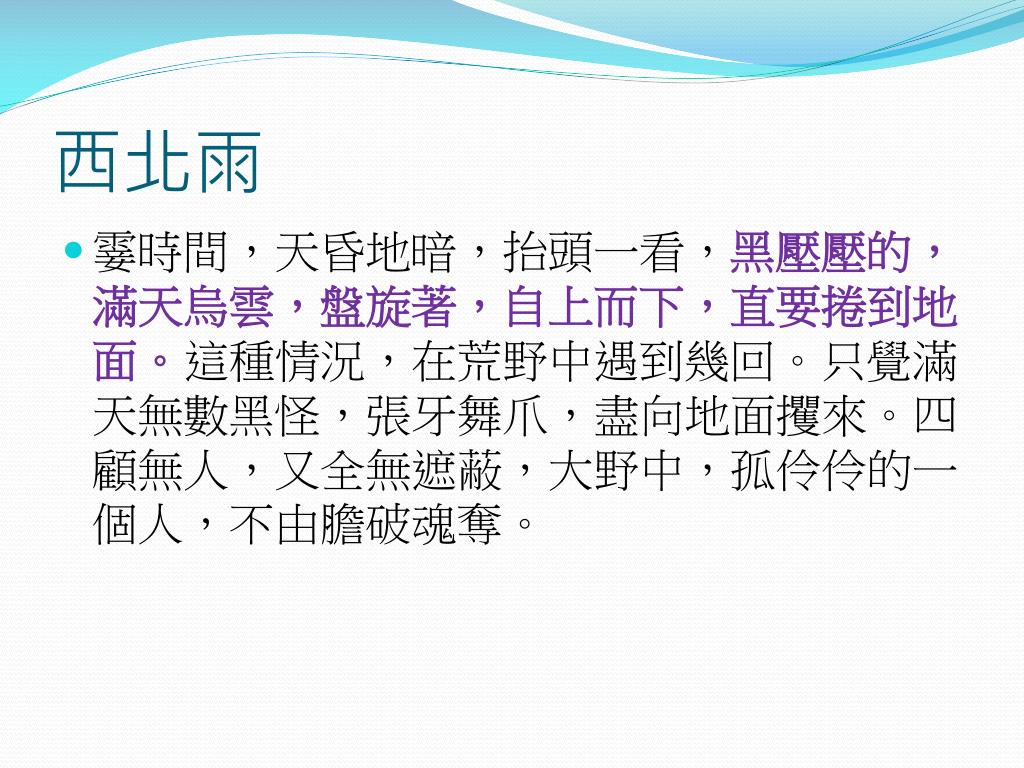 西北雨

霎時間，天昏地暗，抬頭一看，黑壓壓的，滿天烏雲，盤旋著，自上而下，直要捲到地面。這種情況，在荒野中遇到幾回。只覺滿天無數黑怪，張牙舞爪，盡向地面攫來。四顧無人，又全無遮蔽，大野中，孤伶伶的一個人，不由膽破魂奪。